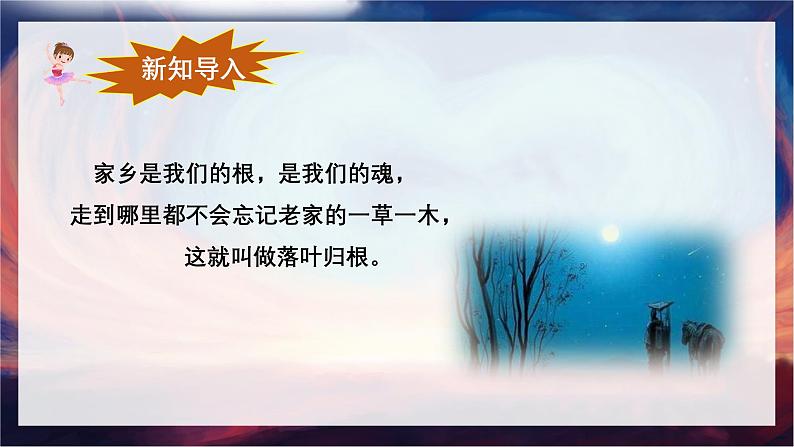 新知导入

家乡是我们的根，是我们的魂，
走到哪里都不会忘记老家的一草一木，
这就叫做落叶归根。